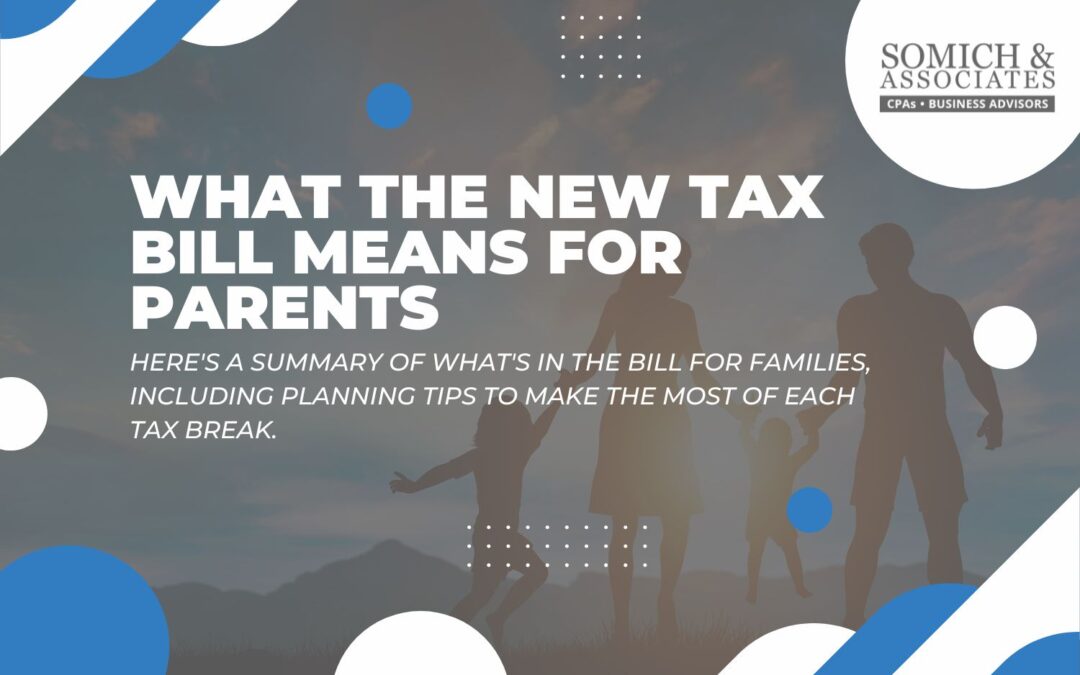 SOMICH & ASSOCIATES
CPAs • BUSINESS ADVISORS

WHAT THE NEW TAX BILL MEANS FOR PARENTS

HERE'S A SUMMARY OF WHAT'S IN THE BILL FOR FAMILIES, INCLUDING PLANNING TIPS TO MAKE THE MOST OF EACH TAX BREAK.